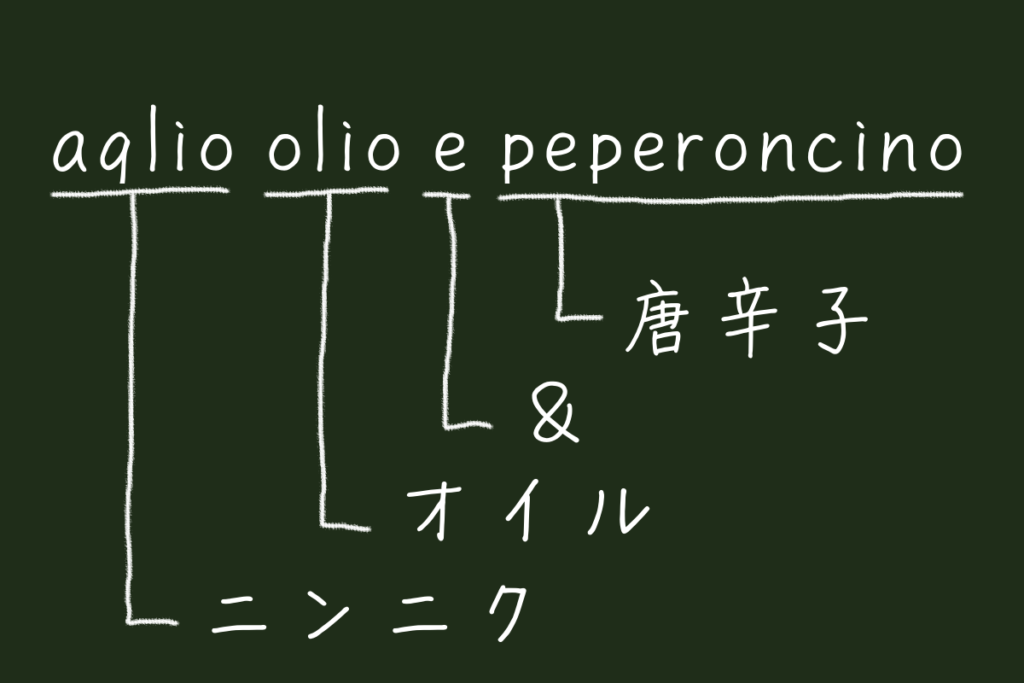 aglio olio e peperoncino

唐辛子

&

オイル

ニンニク